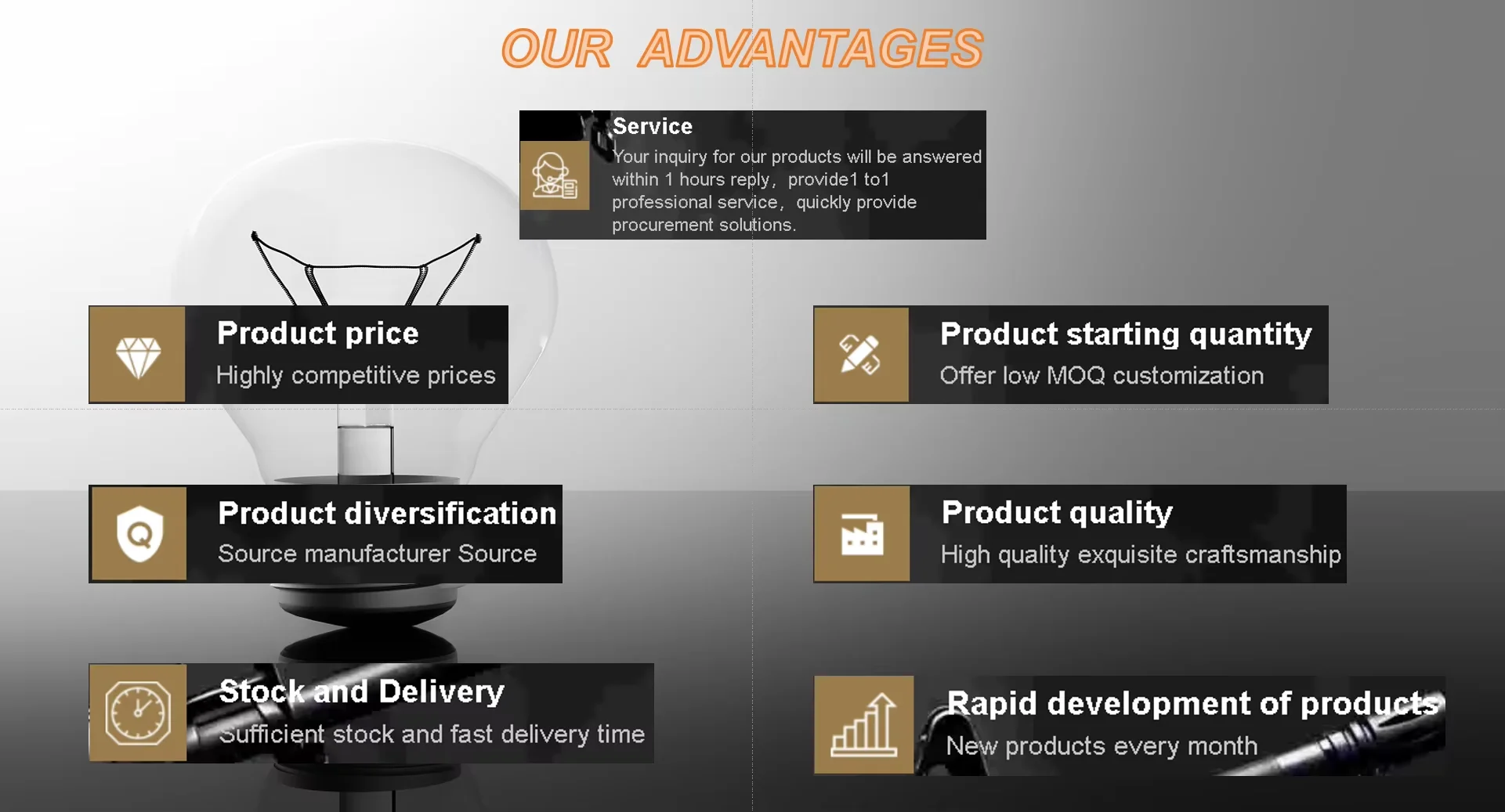 OUR ADVANTAGES

Service
Your inquiry for our products will be answered within 1 hours reply, provide1 to1 professional service, quickly provide procurement solutions.

Product price
Highly competitive prices

Product starting quantity
Offer low MOQ customization

Product diversification
Source manufacturer Source

Product quality
High quality exquisite craftsmanship

Stock and Delivery
Sufficient stock and fast delivery time

Rapid development of products
New products every month